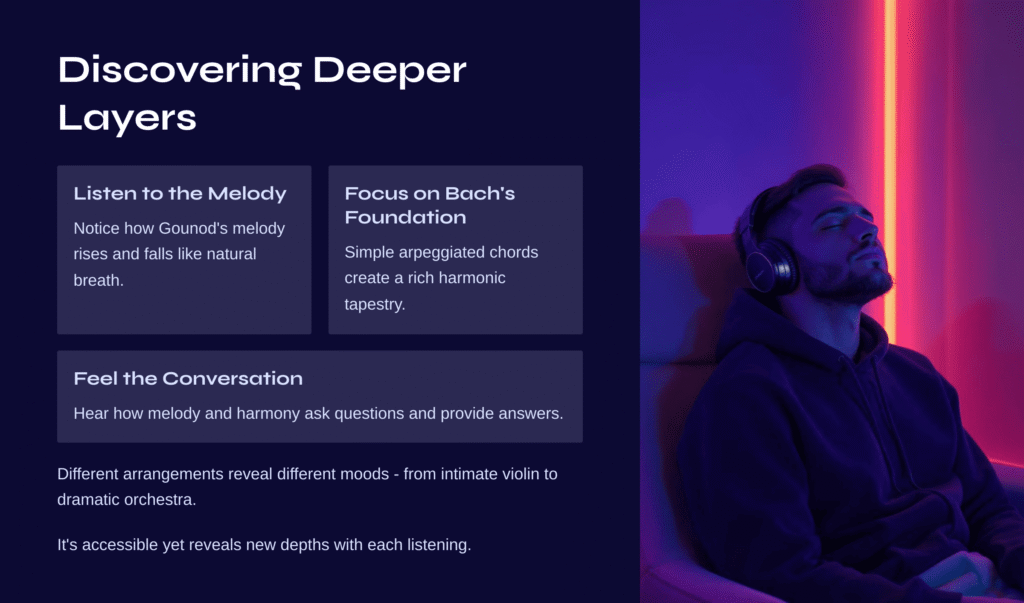 Discovering Deeper Layers

Listen to the Melody

Notice how Gounod's melody rises and falls like natural breath.

Focus on Bach's Foundation

Simple arpeggiated chords create a rich harmonic tapestry.

Feel the Conversation

Hear how melody and harmony ask questions and provide answers.

Different arrangements reveal different moods - from intimate violin to dramatic orchestra.

It's accessible yet reveals new depths with each listening.